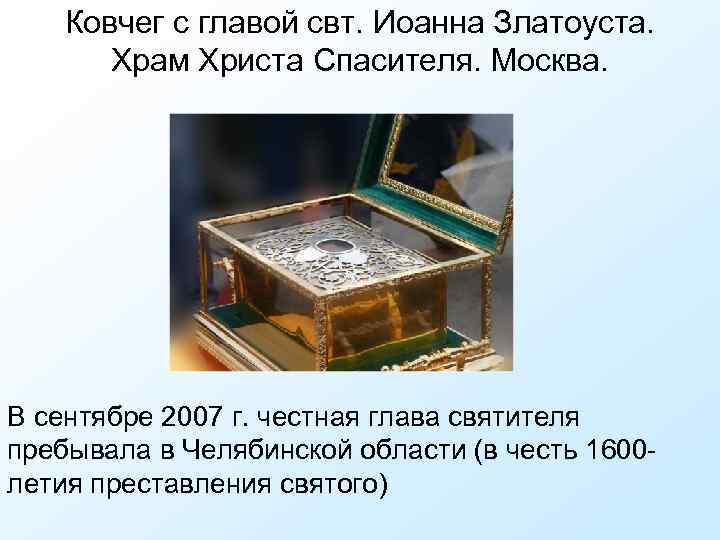 Ковчег с главой свт. Иоанна Златоуста. Храм Христа Спасителя. Москва.

В сентябре 2007 г. честная глава святителя пребывала в Челябинской области (в честь 1600-летия преставления святого)